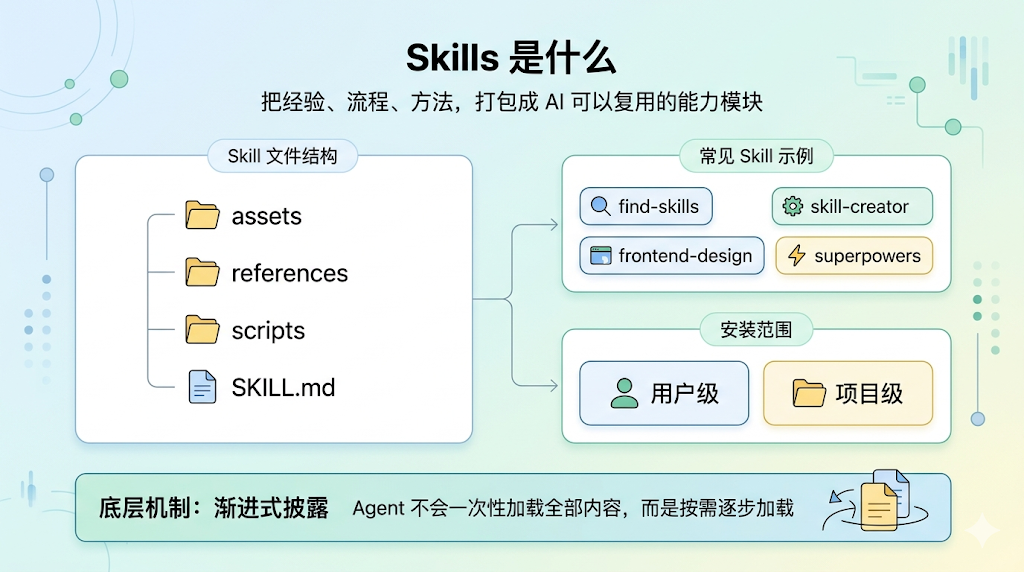 Skills 是什么

把经验、流程、方法，打包成 AI 可以复用的能力模块

Skill 文件结构

assets
references
scripts
SKILL.md

常见 Skill 示例

find-skills
skill-creator
frontend-design
superpowers

安装范围

用户级
项目级

底层机制：渐进式披露 Agent 不会一次性加载全部内容，而是按需逐步加载